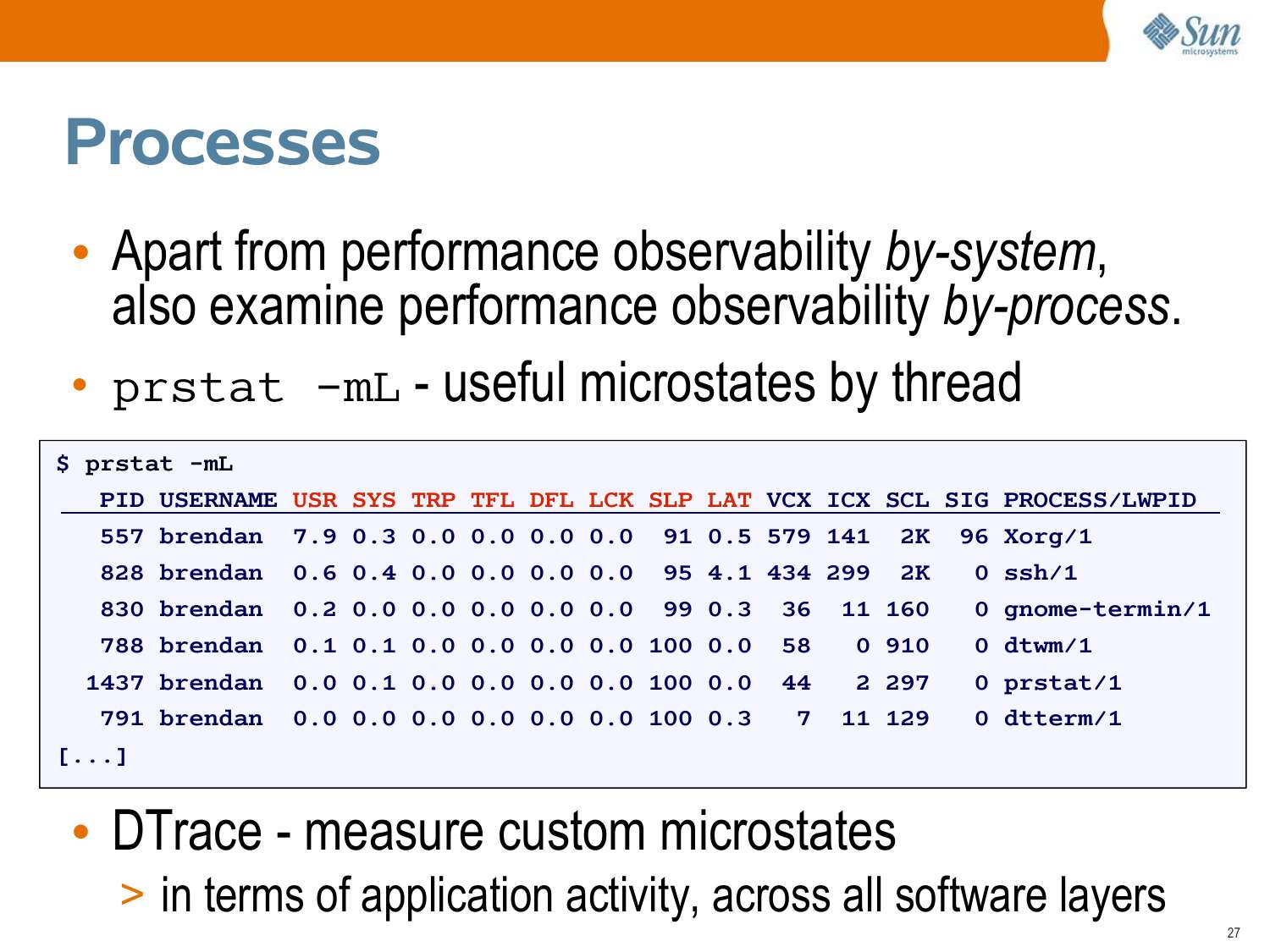 Sun microsystems

Processes

• Apart from performance observability by-system, also examine performance observability by-process.

• prstat -mL - useful microstates by thread

$ prstat -mL
| PID | USERNAME | USR | SYS | TRP | TFL | DFL | LCK | SLP | LAT | VCX | ICX | SCL | SIG | PROCESS/LWPID |
|---|---|---|---|---|---|---|---|---|---|---|---|---|---|---|
| 557 | brendan | 7.9 | 0.3 | 0.0 | 0.0 | 0.0 | 0.0 | 91 | 0.5 | 579 | 141 | 2K | 96 | Xorg/1 |
| 828 | brendan | 0.6 | 0.4 | 0.0 | 0.0 | 0.0 | 0.0 | 95 | 4.1 | 434 | 299 | 2K | 0 | ssh/1 |
| 830 | brendan | 0.2 | 0.0 | 0.0 | 0.0 | 0.0 | 0.0 | 99 | 0.3 | 36 | 11 | 160 | 0 | gnome-termin/1 |
| 788 | brendan | 0.1 | 0.1 | 0.0 | 0.0 | 0.0 | 0.0 | 100 | 0.0 | 58 | 0 | 910 | 0 | dtwm/1 |
| 1437 | brendan | 0.0 | 0.1 | 0.0 | 0.0 | 0.0 | 0.0 | 100 | 0.0 | 44 | 2 | 297 | 0 | prstat/1 |
| 791 | brendan | 0.0 | 0.0 | 0.0 | 0.0 | 0.0 | 0.0 | 100 | 0.3 | 7 | 11 | 129 | 0 | dtterm/1 |
[...]

• DTrace - measure custom microstates
> in terms of application activity, across all software layers

27